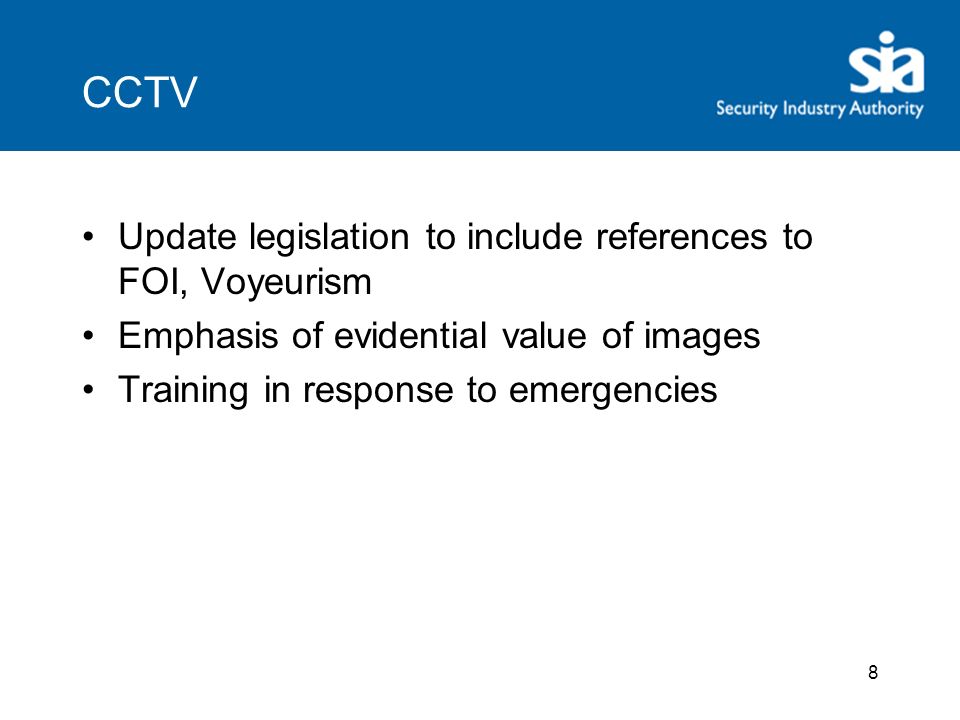 CCTV

sia
Security Industry Authority

• Update legislation to include references to FOI, Voyeurism
• Emphasis of evidential value of images
• Training in response to emergencies

8